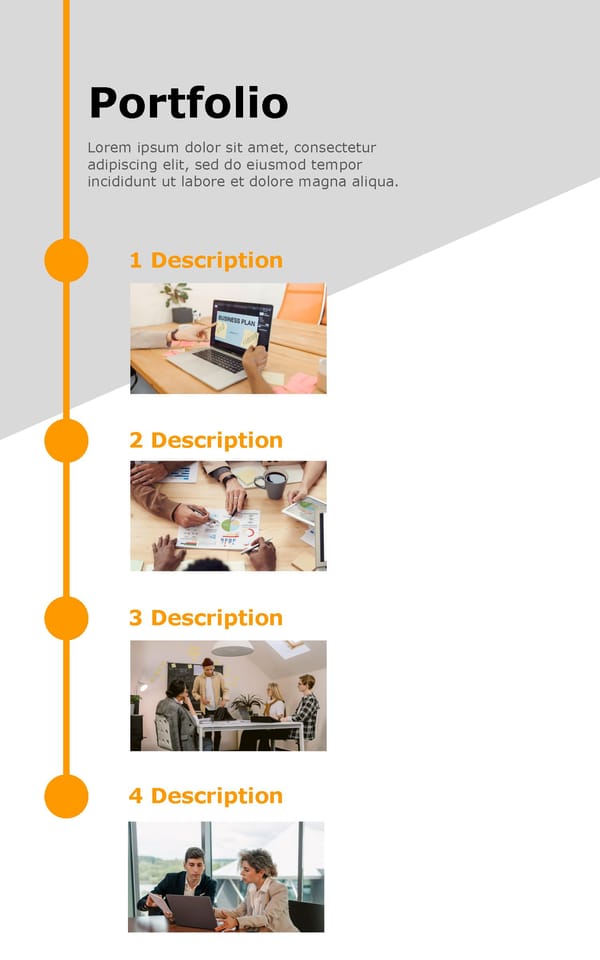 Portfolio

Lorem ipsum dolor sit amet, consectetur adipiscing elit, sed do eiusmod tempor incididunt ut labore et dolore magna aliqua.

1 Description

BUSINESS PLAN

2 Description

3 Description

4 Description